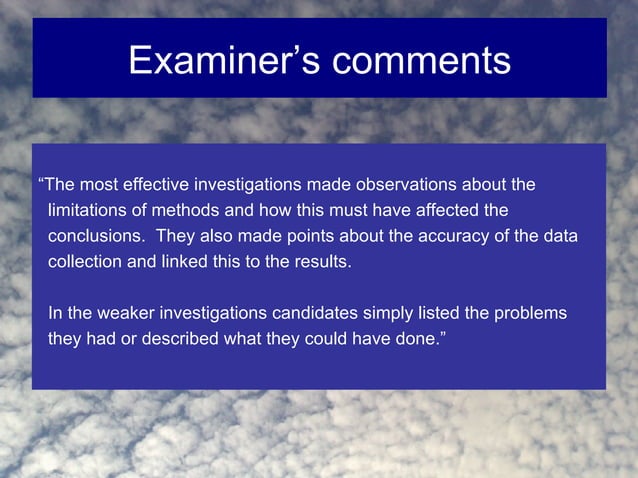 Examiner’s comments

“The most effective investigations made observations about the limitations of methods and how this must have affected the conclusions.  They also made points about the accuracy of the data collection and linked this to the results.

In the weaker investigations candidates simply listed the problems they had or described what they could have done.”